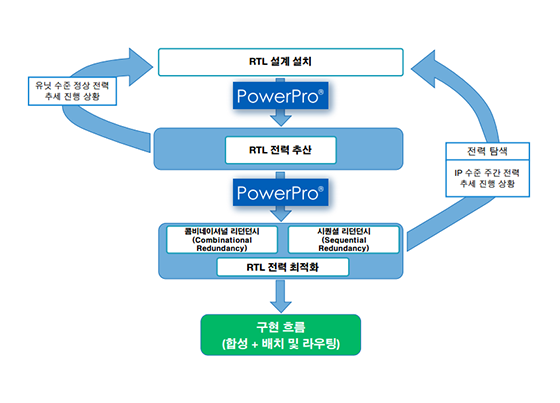 RTL 설계 설치

유닛 수준 정상 전력 추세 진행 상황

PowerPro®

RTL 전력 추산

전력 탐색

IP 수준 주간 전력 추세 진행 상황

PowerPro®

콤비네이셔널 리던던시 (Combinational Redundancy)

시퀀셜 리던던시 (Sequential Redundancy)

RTL 전력 최적화

구현 흐름 (합성 + 배치 및 라우팅)